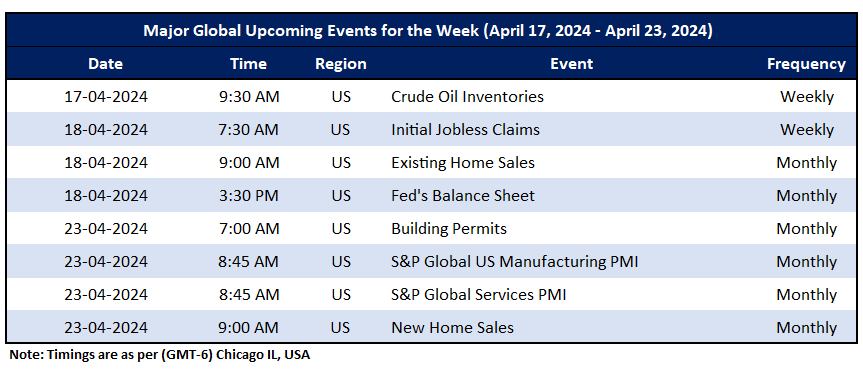 Major Global Upcoming Events for the Week (April 17, 2024 - April 23, 2024)

| Date | Time | Region | Event | Frequency |
|---|---|---|---|---|
| 17-04-2024 | 9:30 AM | US | Crude Oil Inventories | Weekly |
| 18-04-2024 | 7:30 AM | US | Initial Jobless Claims | Weekly |
| 18-04-2024 | 9:00 AM | US | Existing Home Sales | Monthly |
| 18-04-2024 | 3:30 PM | US | Fed's Balance Sheet | Monthly |
| 23-04-2024 | 7:00 AM | US | Building Permits | Monthly |
| 23-04-2024 | 8:45 AM | US | S&P Global US Manufacturing PMI | Monthly |
| 23-04-2024 | 8:45 AM | US | S&P Global Services PMI | Monthly |
| 23-04-2024 | 9:00 AM | US | New Home Sales | Monthly |

Note: Timings are as per (GMT-6) Chicago IL, USA